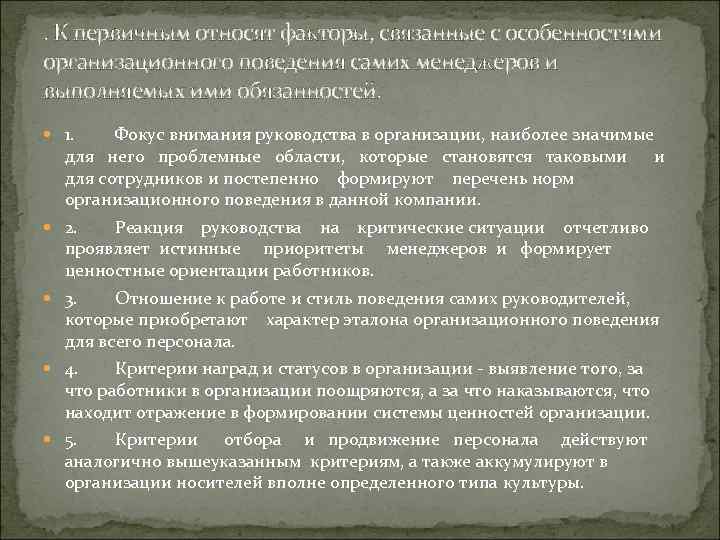 . К первичным относят факторы, связанные с особенностями организационного поведения самих менеджеров и выполняемых ими обязанностей.

1. Фокус внимания руководства в организации, наиболее значимые для него проблемные области, которые становятся таковыми и для сотрудников и постепенно формируют перечень норм организационного поведения в данной компании.

2. Реакция руководства на критические ситуации отчетливо проявляет истинные приоритеты менеджеров и формирует ценностные ориентации работников.

3. Отношение к работе и стиль поведения самих руководителей, которые приобретают характер эталона организационного поведения для всего персонала.

4. Критерии наград и статусов в организации - выявление того, за что работники в организации поощряются, а за что наказываются, что находит отражение в формировании системы ценностей организации.

5. Критерии отбора и продвижение персонала действуют аналогично вышеуказанным критериям, а также аккумулируют в организации носителей вполне определенного типа культуры.